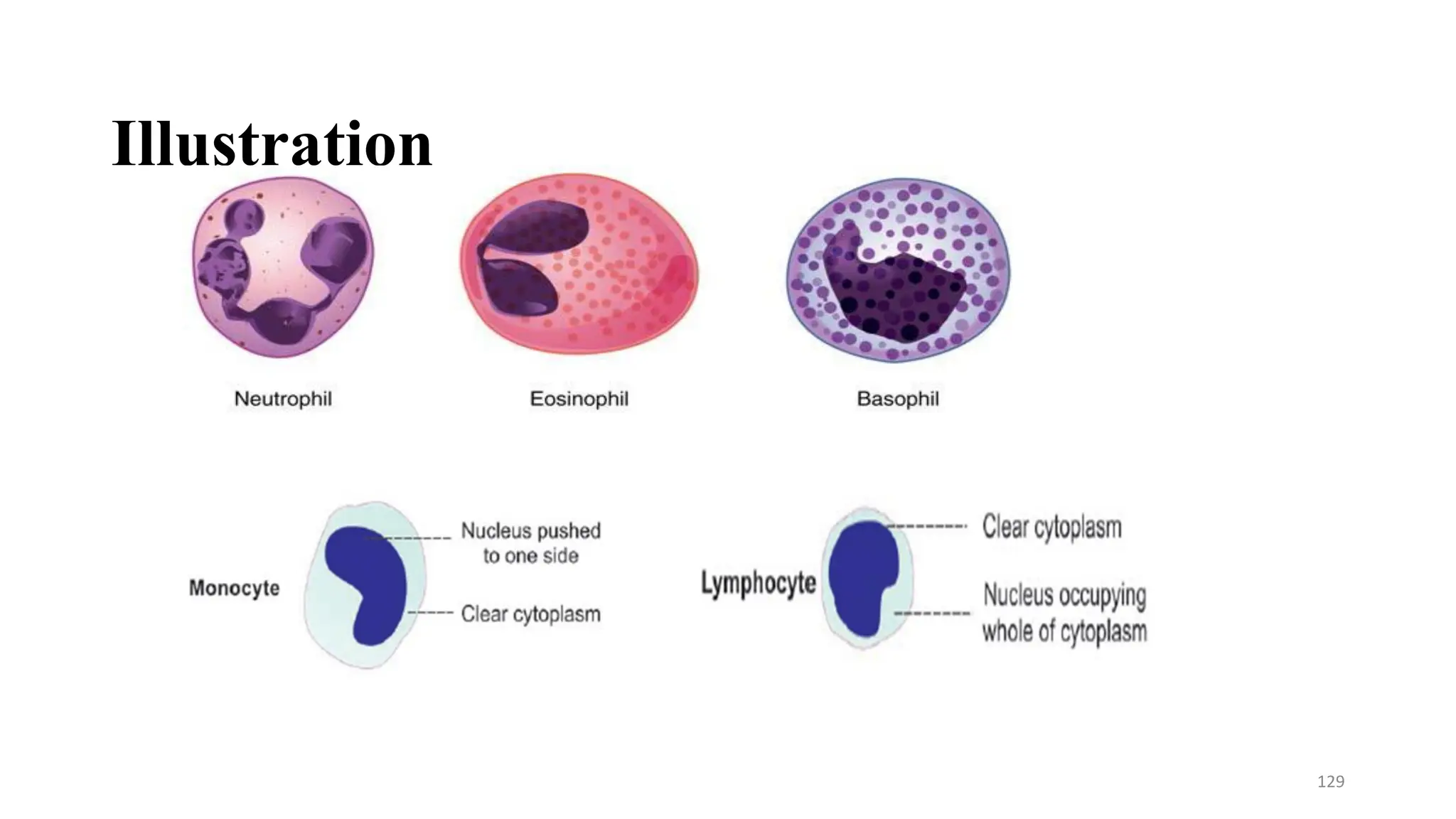 Illustration

Neutrophil

Eosinophil

Basophil

Monocyte

Nucleus pushed to one side

Clear cytoplasm

Lymphocyte

Clear cytoplasm

Nucleus occupying whole of cytoplasm

129